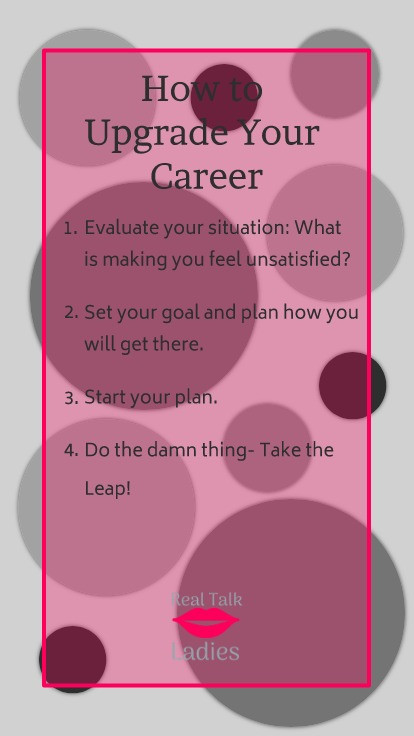 How to Upgrade Your Career

1. Evaluate your situation: What is making you feel unsatisfied?

2. Set your goal and plan how you will get there.

3. Start your plan.

4. Do the damn thing- Take the Leap!

Real Talk

Ladies